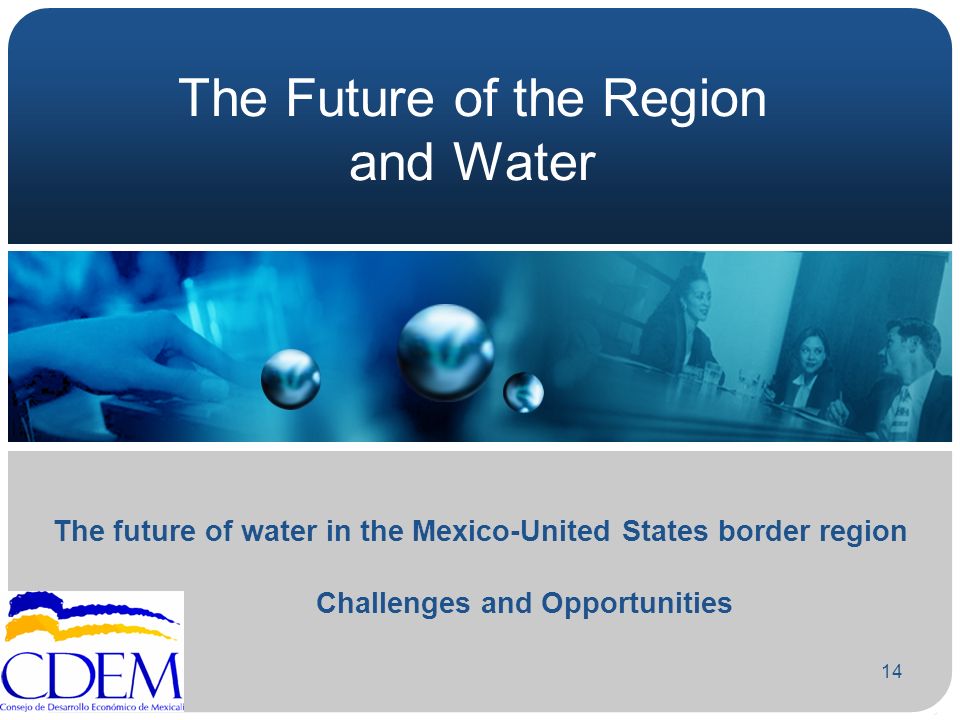 The Future of the Region and Water

The future of water in the Mexico-United States border region

Challenges and Opportunities

CDEM
Consejo de Desarrollo Económico de Mexicali

14